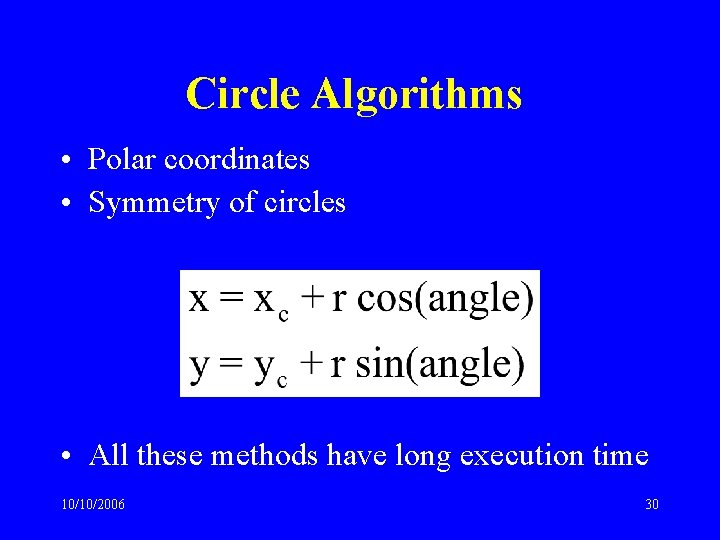 Circle Algorithms

• Polar coordinates
• Symmetry of circles

$x = x_c + r\cos(\text{angle})$

$y = y_c + r\sin(\text{angle})$

• All these methods have long execution time

10/10/2006

30